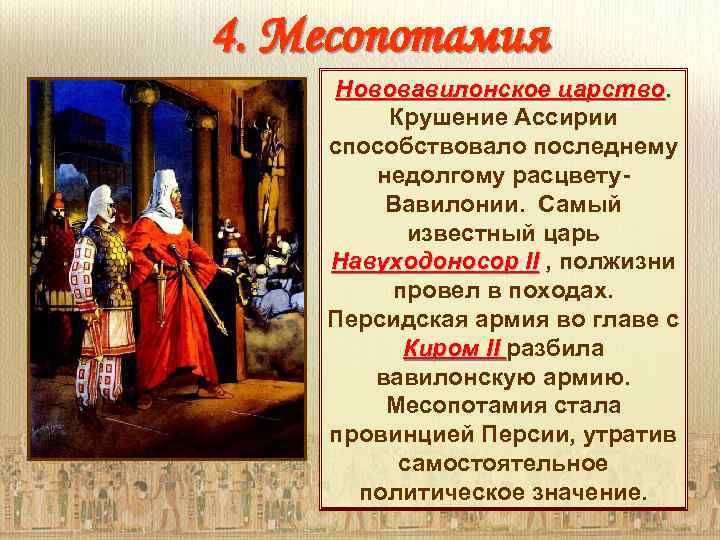 4. Месопотамия

Нововавилонское царство. Крушение Ассирии способствовало последнему недолгому расцвету- Вавилонии. Самый известный царь Навуходоносор II , полжизни провел в походах. Персидская армия во главе с Киром II разбила вавилонскую армию. Месопотамия стала провинцией Персии, утратив самостоятельное политическое значение.